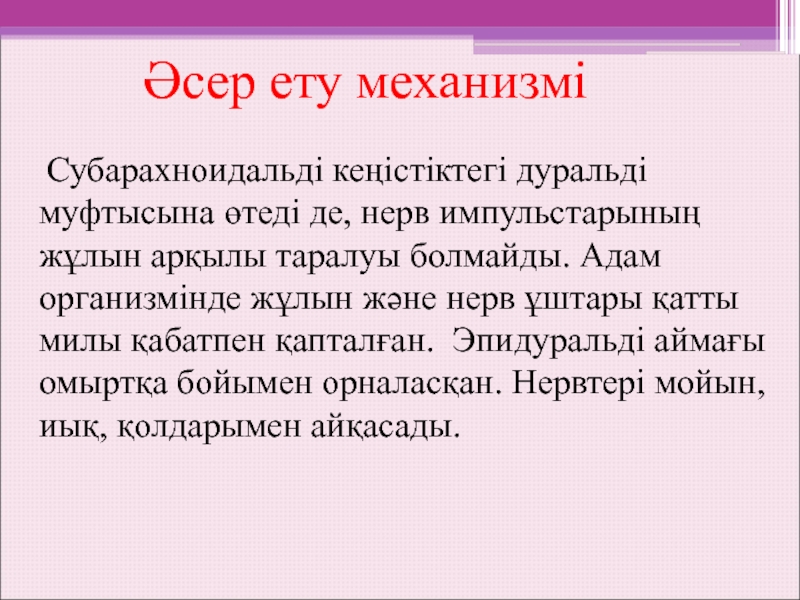 Әсер ету механизмі

Субарахноидальді кеңістіктегі дуральді муфтысына өтеді де, нерв импульстарының жұлын арқылы таралуы болмайды. Адам организмінде жұлын және нерв ұштары қатты милы қабатпен қапталған. Эпидуральді аймағы омыртқа бойымен орналасқан. Нервтері мойын, иық, қолдарымен айқасады.